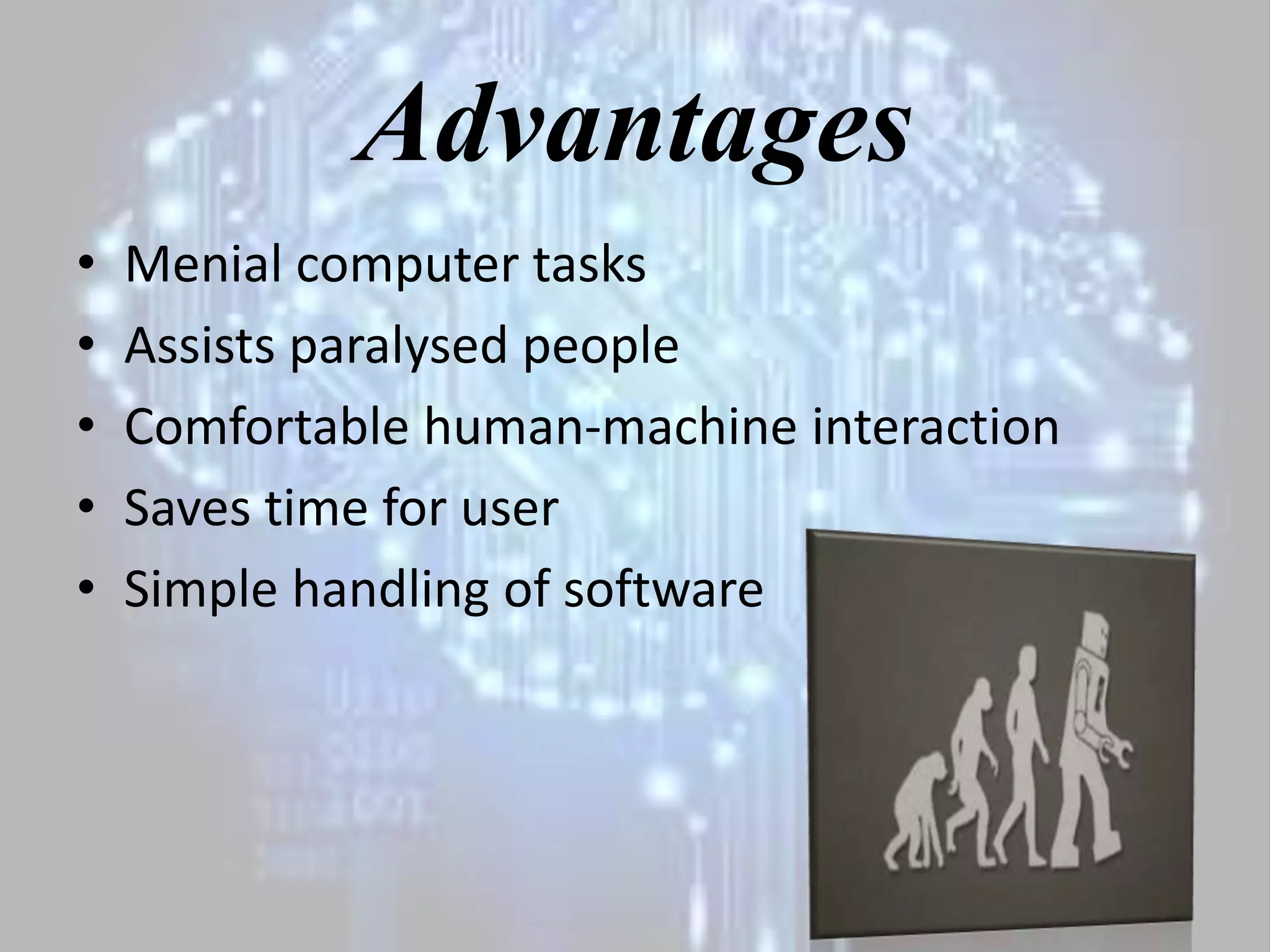 Advantages

• Menial computer tasks
• Assists paralysed people
• Comfortable human-machine interaction
• Saves time for user
• Simple handling of software